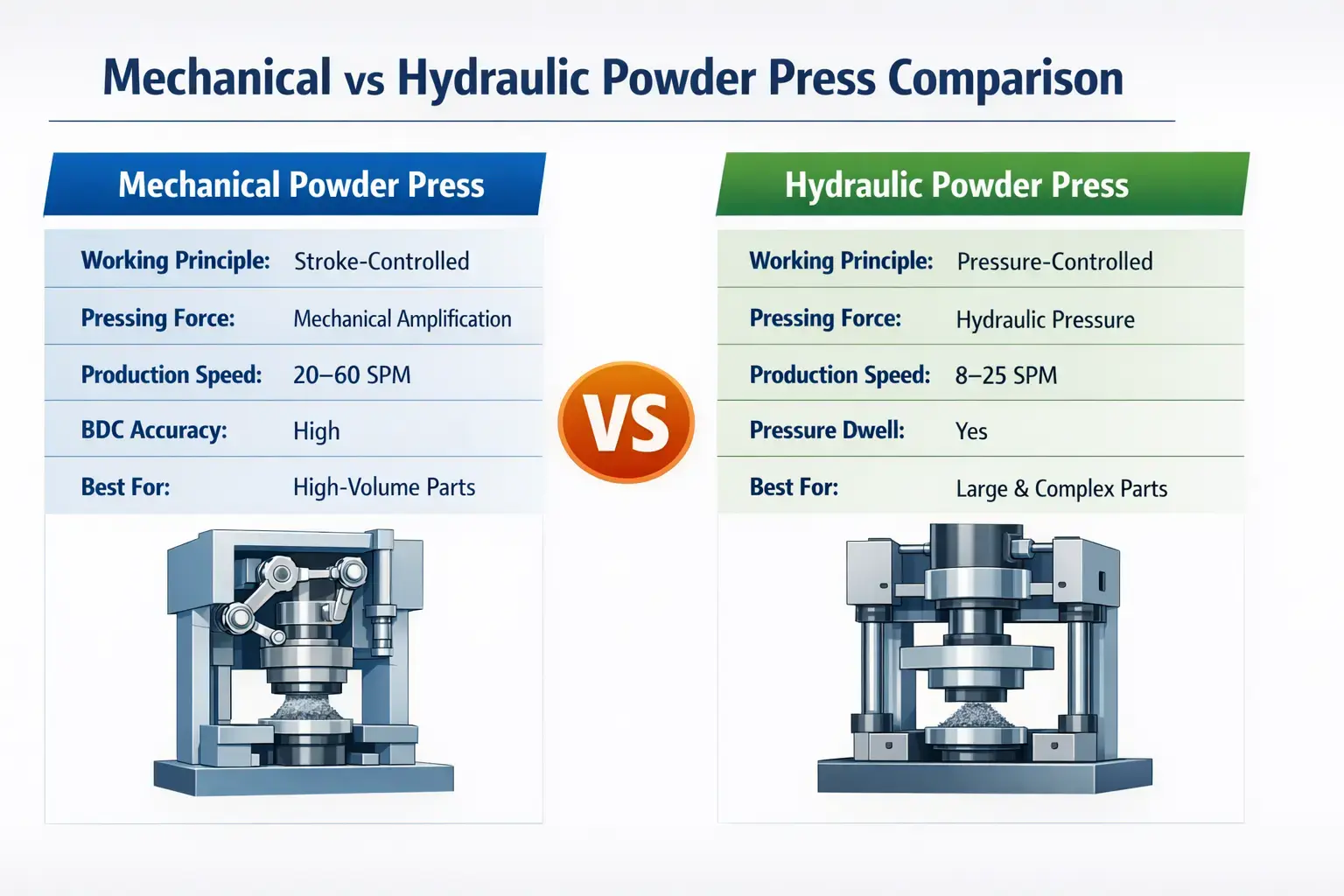 Mechanical vs Hydraulic Powder Press Comparison

Mechanical Powder Press

| Working Principle: | Stroke-Controlled |
|---|---|
| Pressing Force: | Mechanical Amplification |
| Production Speed: | 20–60 SPM |
| BDC Accuracy: | High |
| Best For: | High-Volume Parts |

VS

Hydraulic Powder Press

| Working Principle: | Pressure-Controlled |
|---|---|
| Pressing Force: | Hydraulic Pressure |
| Production Speed: | 8–25 SPM |
| Pressure Dwell: | Yes |
| Best For: | Large & Complex Parts |